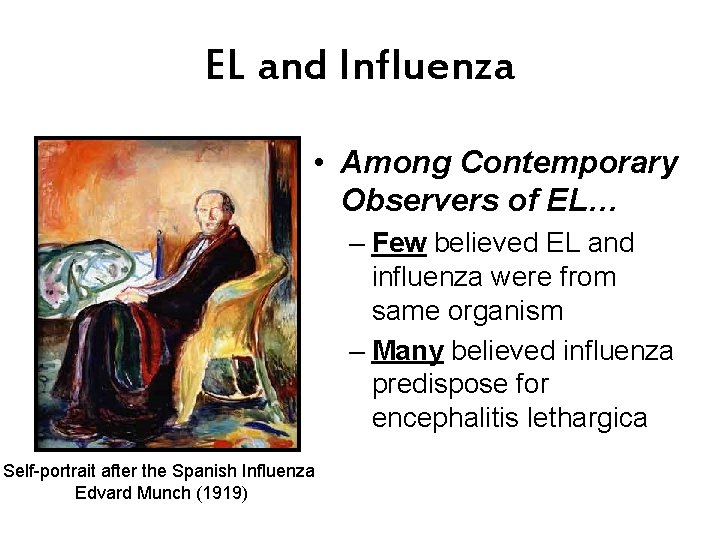 EL and Influenza

Self-portrait after the Spanish Influenza
Edvard Munch (1919)

• Among Contemporary Observers of EL…
– Few believed EL and influenza were from same organism
– Many believed influenza predispose for encephalitis lethargica